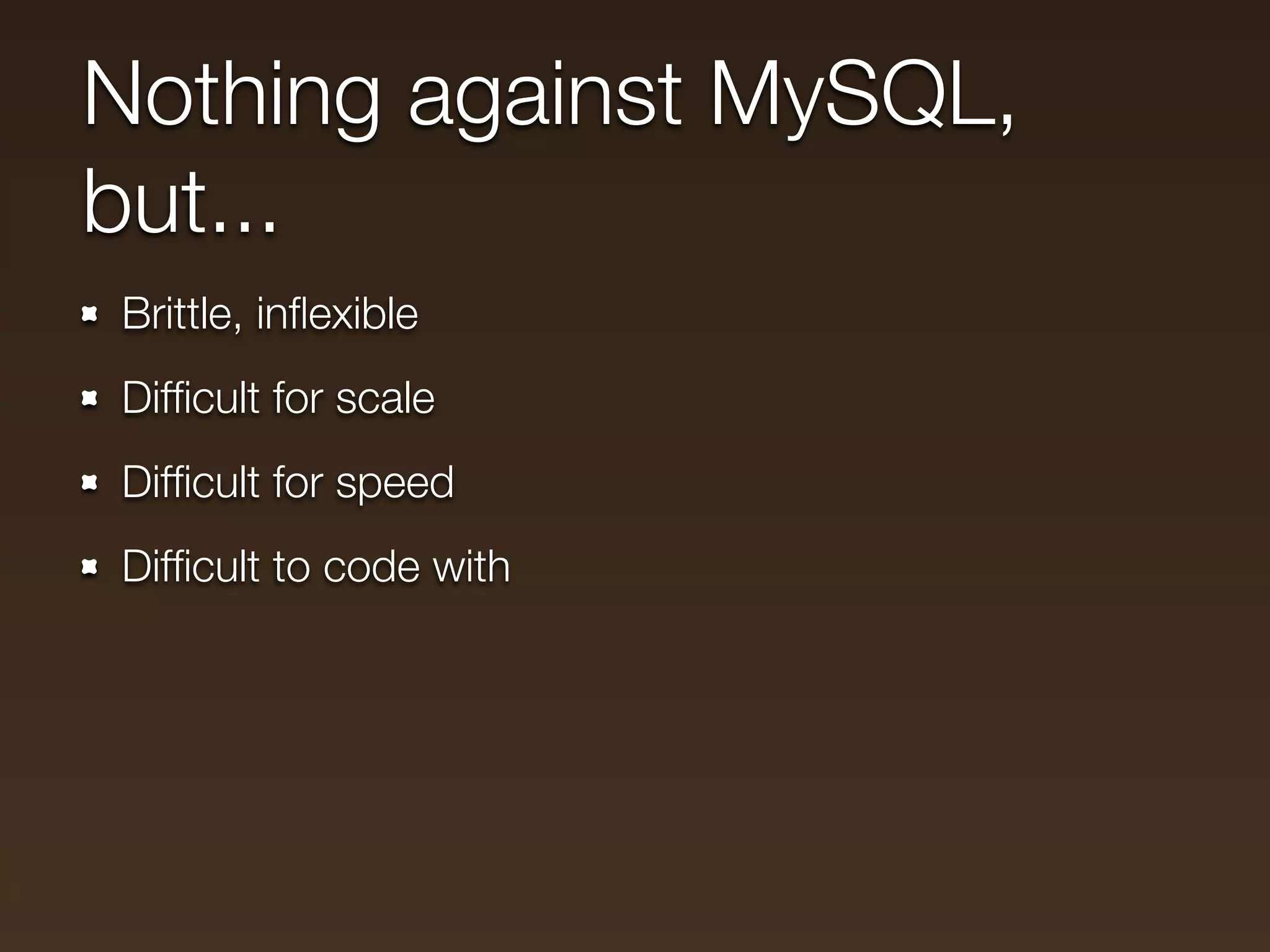 Nothing against MySQL, but…

- Brittle, inflexible
- Difficult for scale
- Difficult for speed
- Difficult to code with